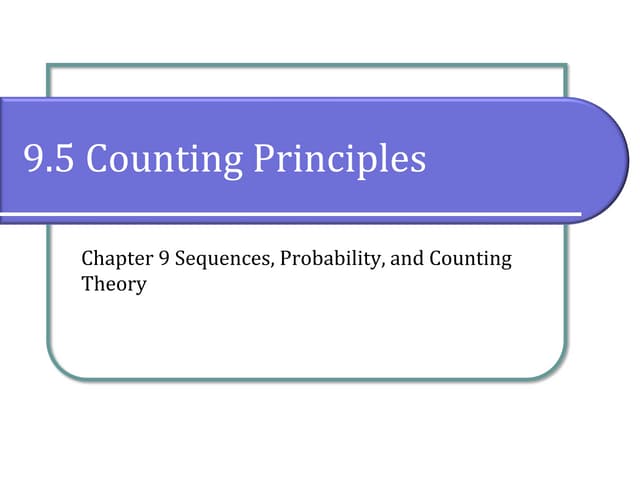 9.5 Counting Principles

Chapter 9 Sequences, Probability, and Counting Theory